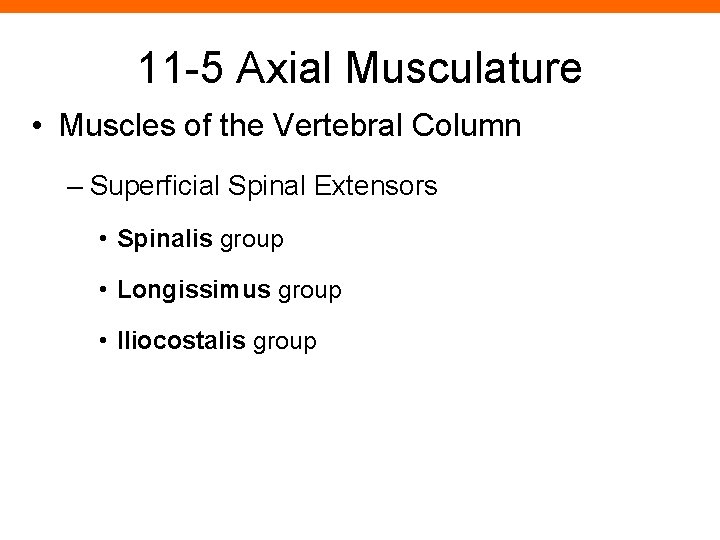 11-5 Axial Musculature

• Muscles of the Vertebral Column

– Superficial Spinal Extensors

• Spinalis group

• Longissimus group

• Iliocostalis group